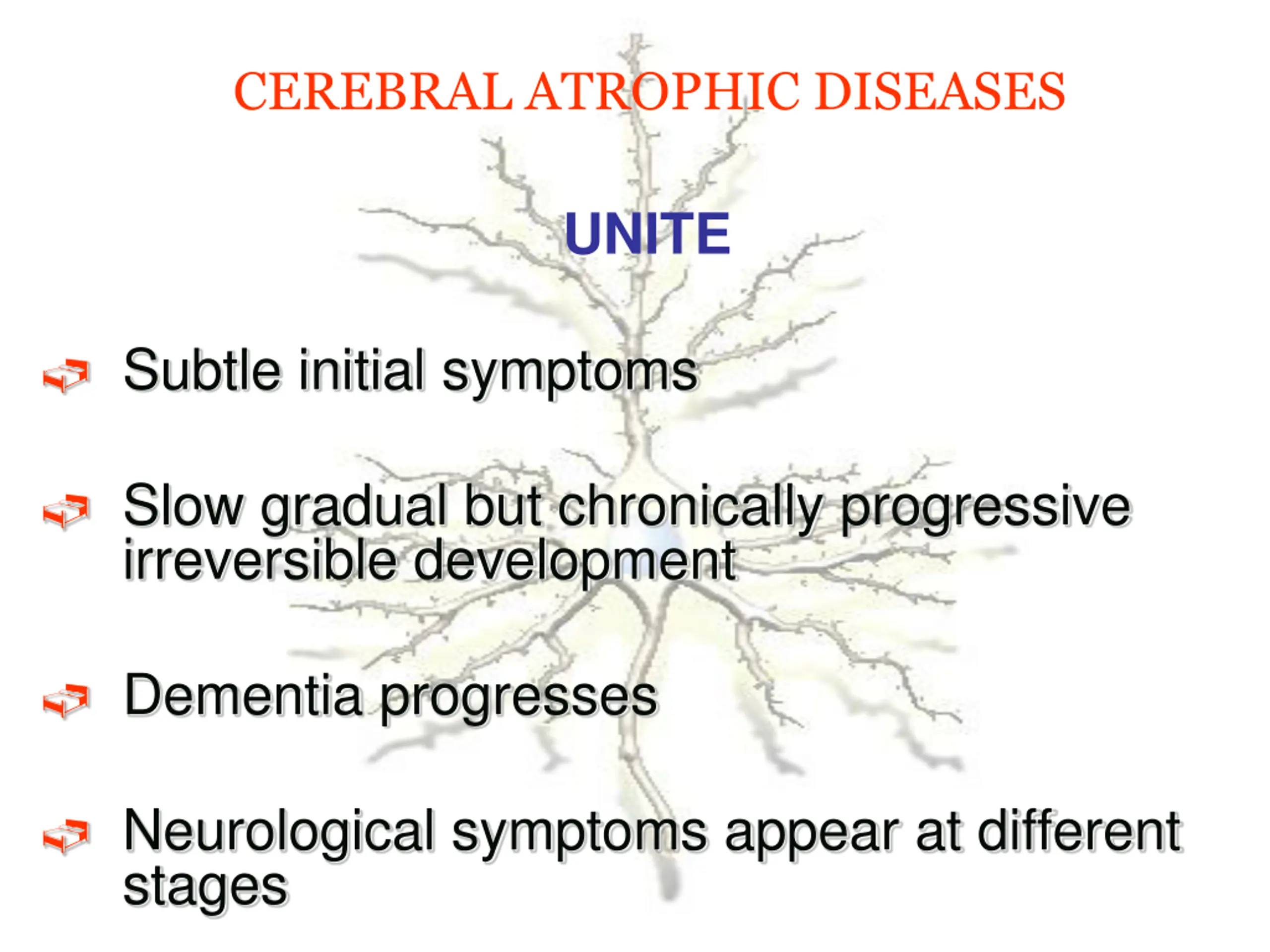 CEREBRAL ATROPHIC DISEASES

UNITE

Subtle initial symptoms

Slow gradual but chronically progressive irreversible development

Dementia progresses

Neurological symptoms appear at different stages